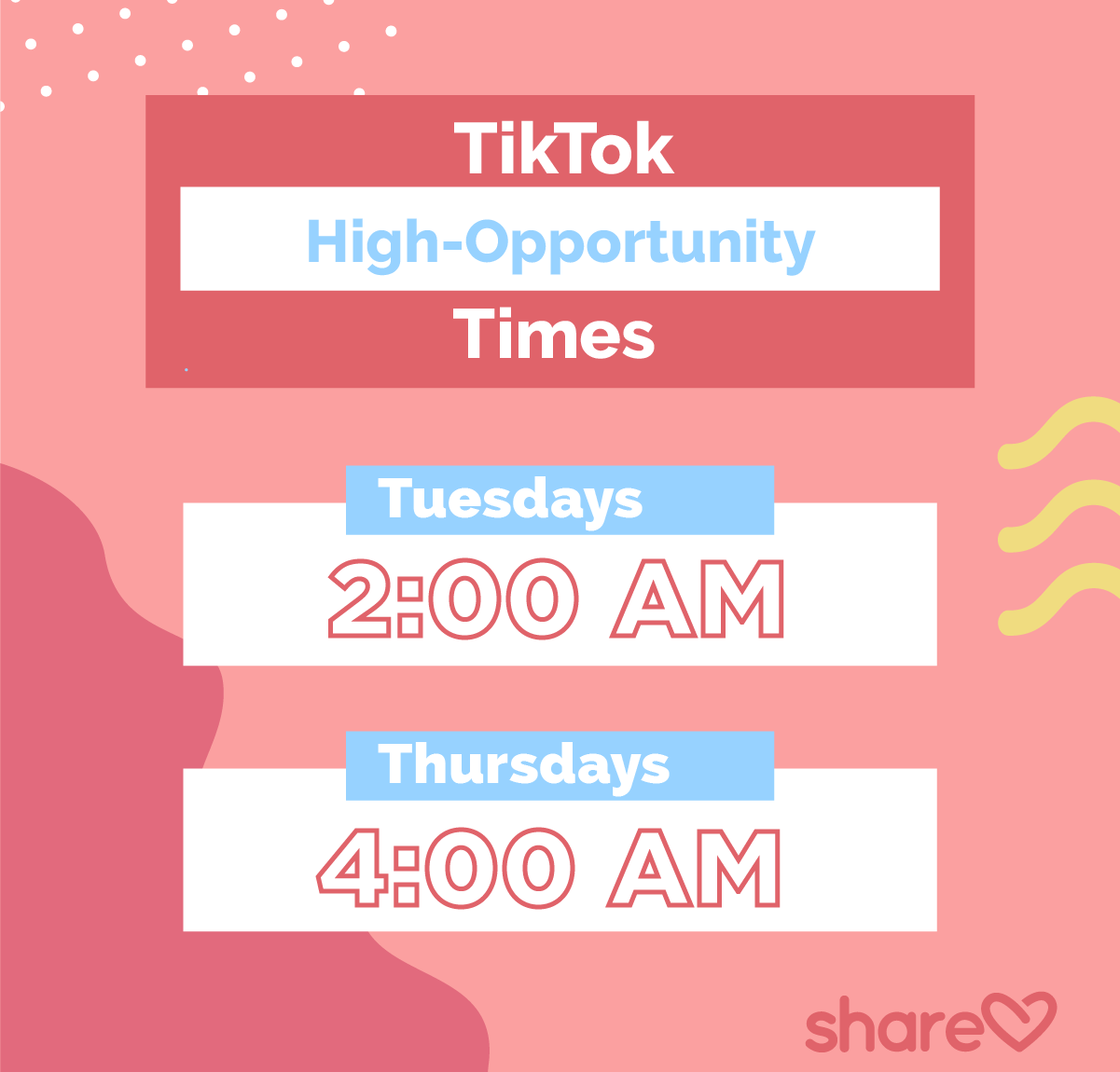 TikTok
High-Opportunity
Times

Tuesdays
2:00 AM

Thursdays
4:00 AM

share